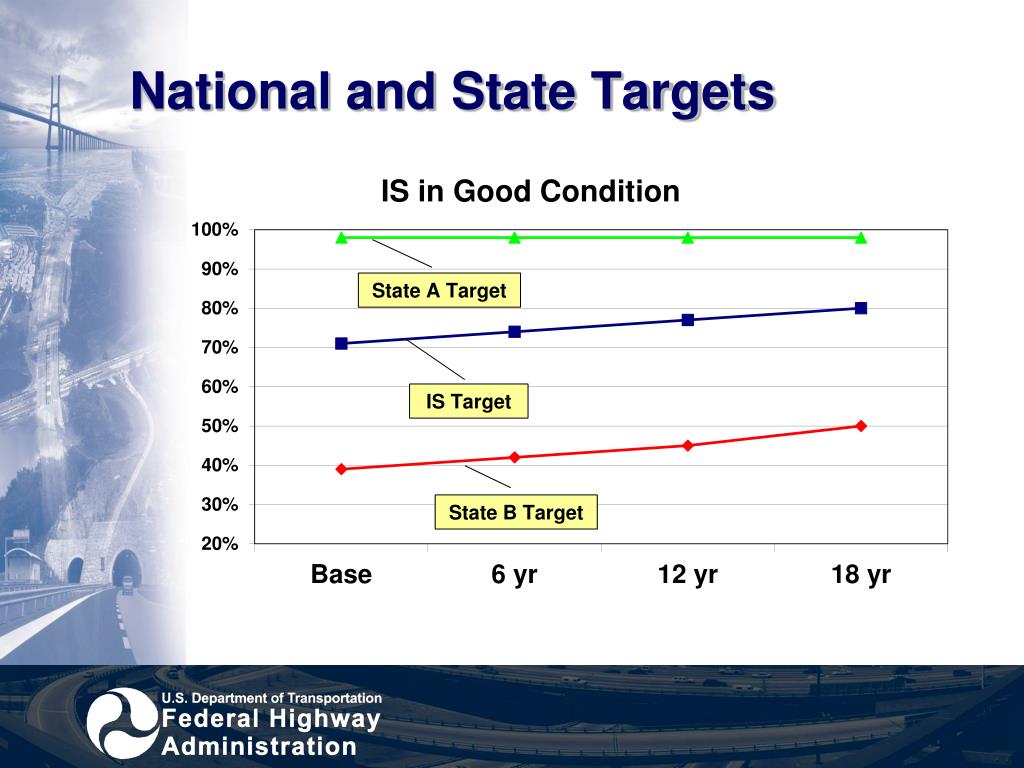 National and State Targets

IS in Good Condition

100%
90%
80%
70%
60%
50%
40%
30%
20%

State A Target
IS Target
State B Target

Base
6 yr
12 yr
18 yr

U.S. Department of Transportation
Federal Highway Administration